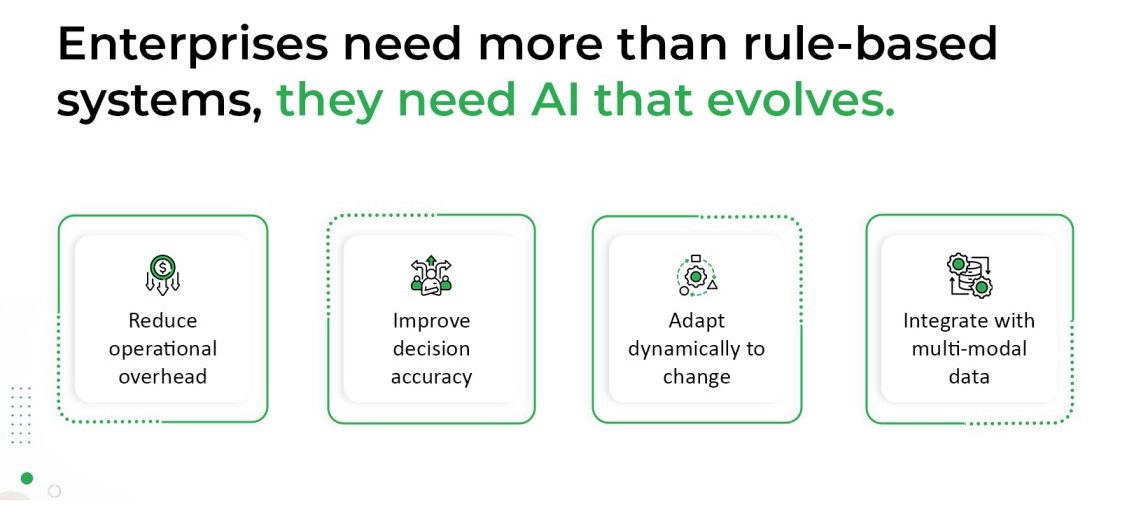 Enterprises need more than rule-based systems, they need AI that evolves.

Reduce operational overhead

Improve decision accuracy

Adapt dynamically to change

Integrate with multi-modal data